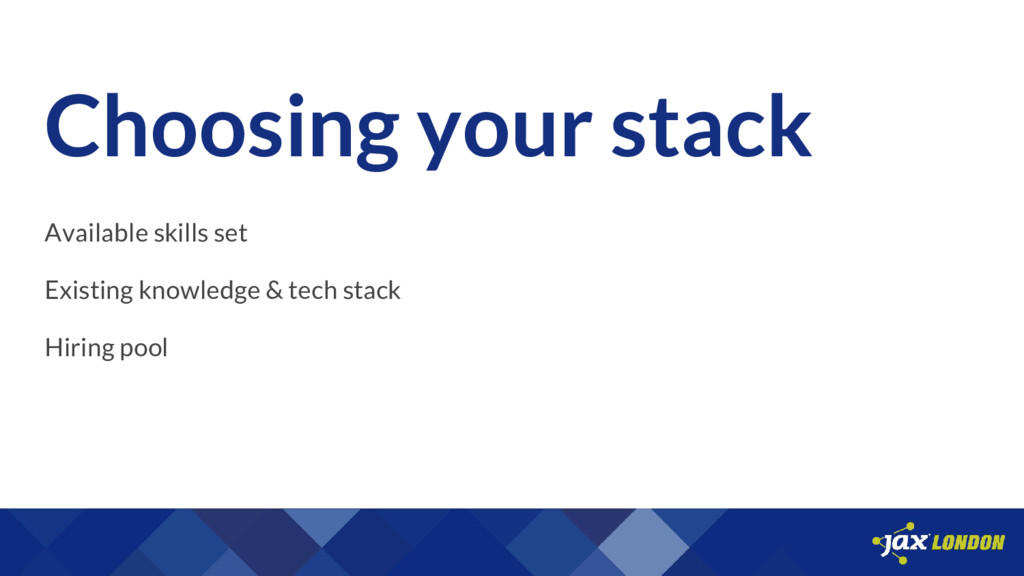 Choosing your stack

Available skills set

Existing knowledge & tech stack

Hiring pool

jax LONDON